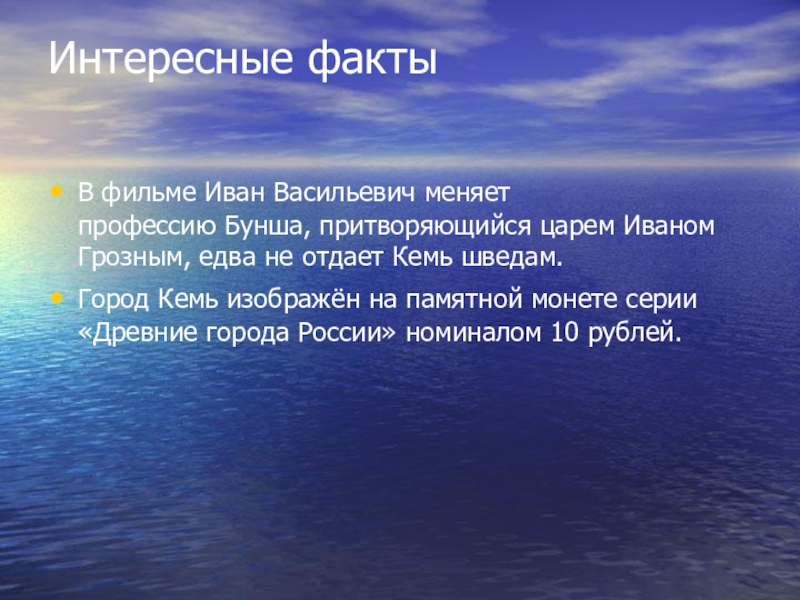 Интересные факты

• В фильме Иван Васильевич меняет профессию Бунша, притворяющийся царем Иваном Грозным, едва не отдает Кемь шведам.

• Город Кемь изображён на памятной монете серии «Древние города России» номиналом 10 рублей.